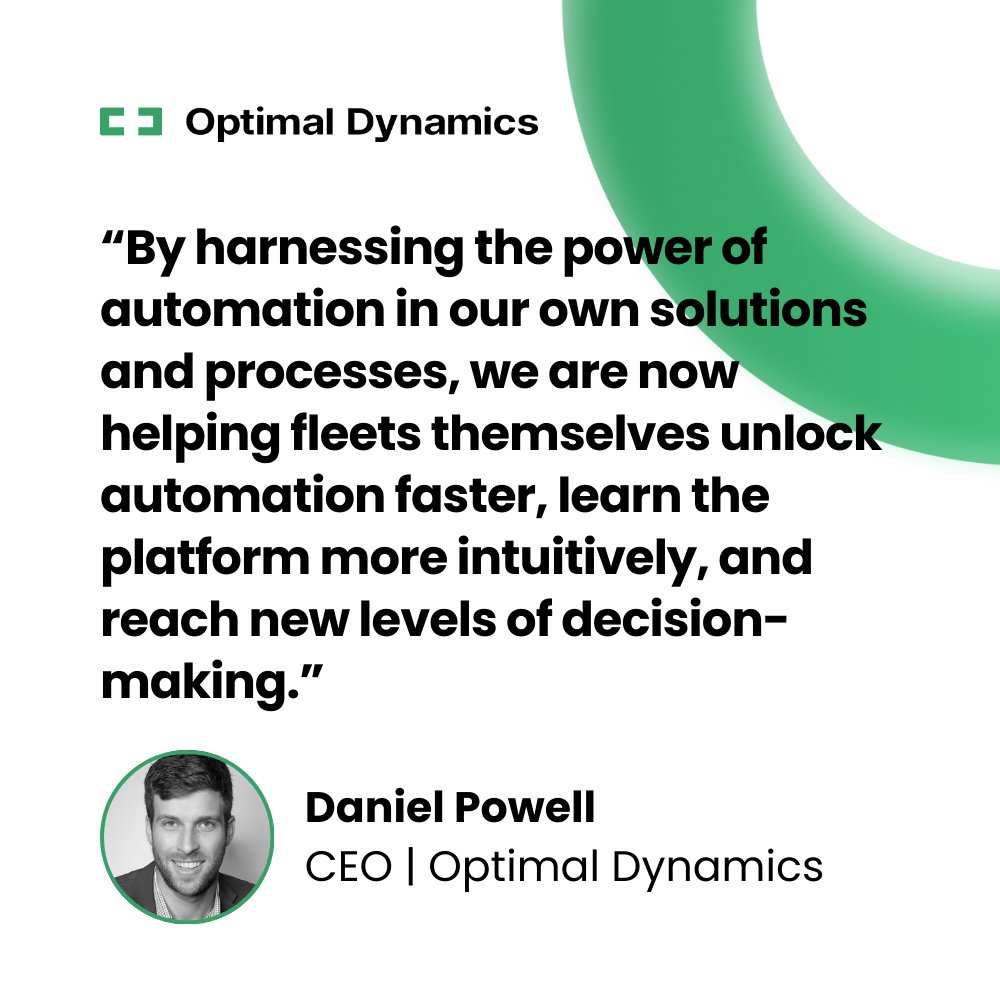 Optimal Dynamics

“By harnessing the power of automation in our own solutions and processes, we are now helping fleets themselves unlock automation faster, learn the platform more intuitively, and reach new levels of decision-making.”

Daniel Powell
CEO | Optimal Dynamics